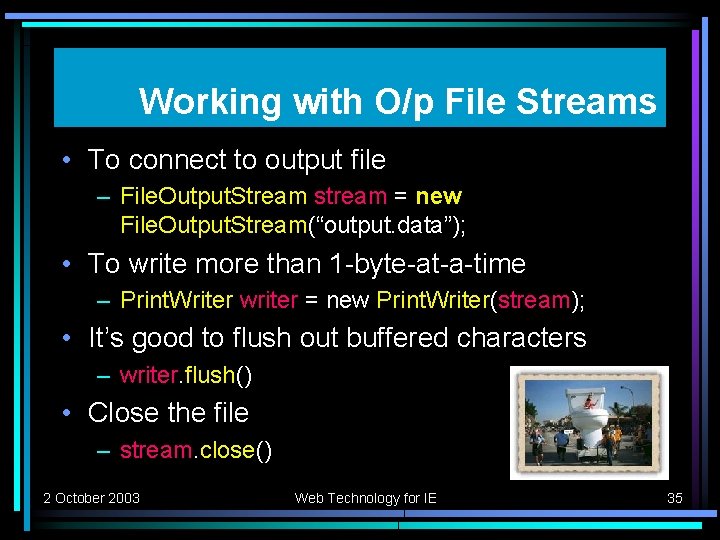 Working with O/p File Streams

• To connect to output file
– FileOutputStream stream = new FileOutputStream(“output.data”);

• To write more than 1-byte-at-a-time
– PrintWriter writer = new PrintWriter(stream);

• It’s good to flush out buffered characters
– writer.flush()

• Close the file
– stream.close()

2 October 2003
Web Technology for IE
35